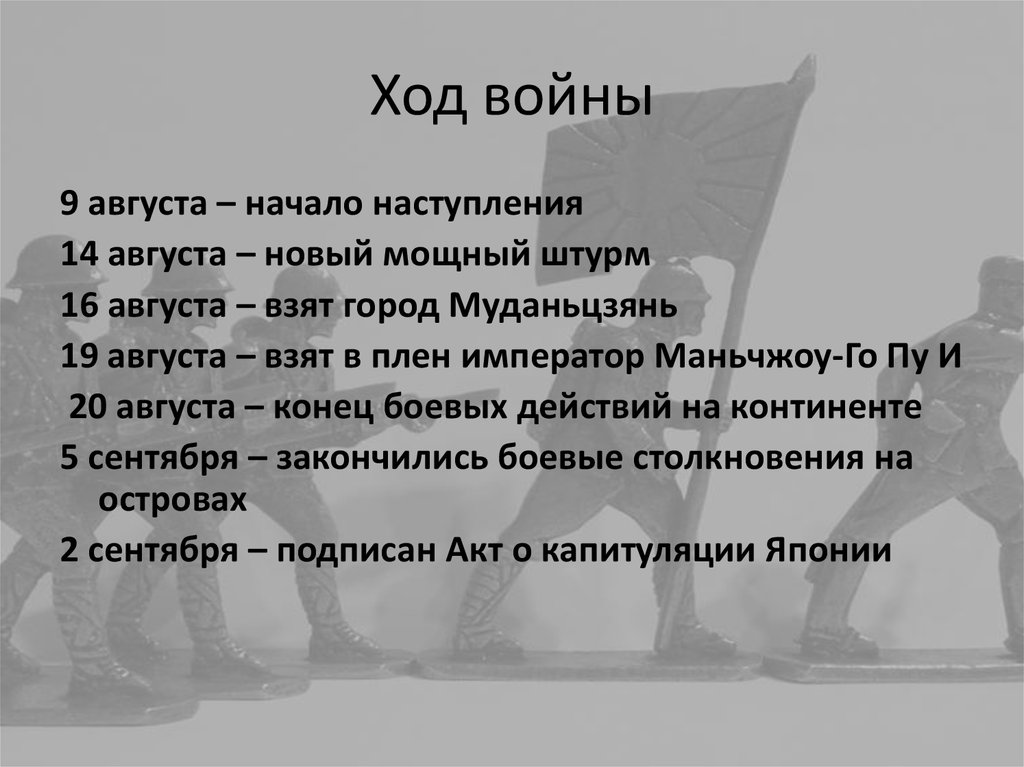 Ход войны

9 августа – начало наступления
14 августа – новый мощный штурм
16 августа – взят город Муданьцзянь
19 августа – взят в плен император Маньчжоу-Го Пу И
20 августа – конец боевых действий на континенте
5 сентября – закончились боевые столкновения на островах
2 сентября – подписан Акт о капитуляции Японии